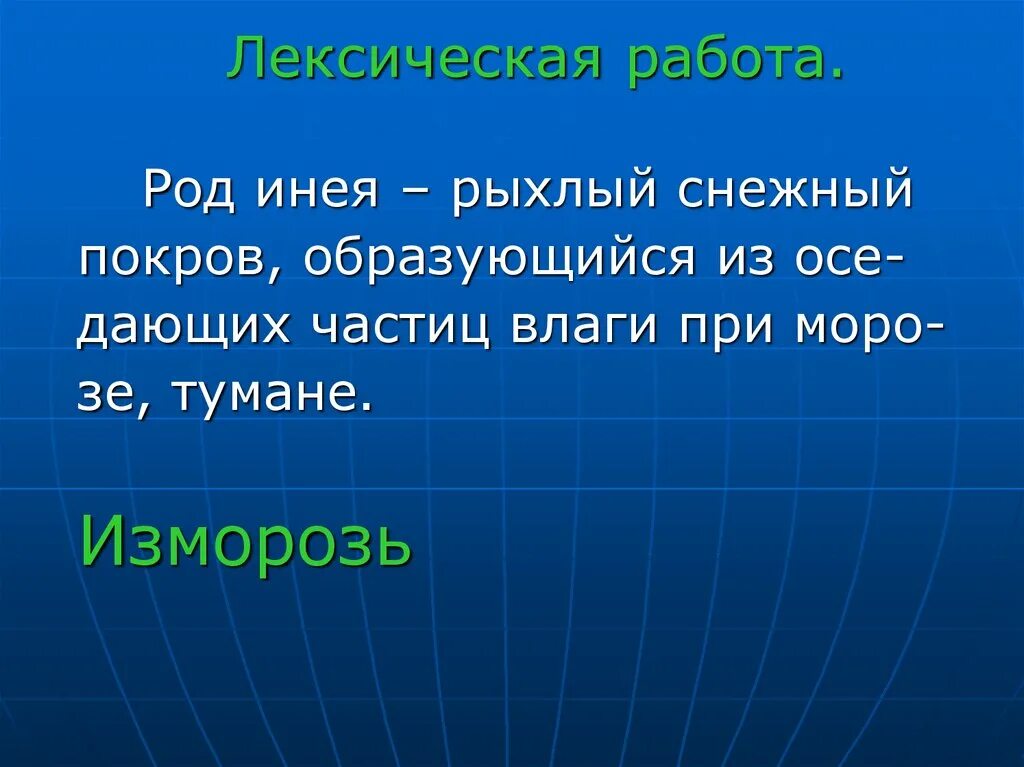 Лексическая работа.

Род инея – рыхлый снежный покров, образующийся из оседающих частиц влаги при морозе, тумане.

Изморозь